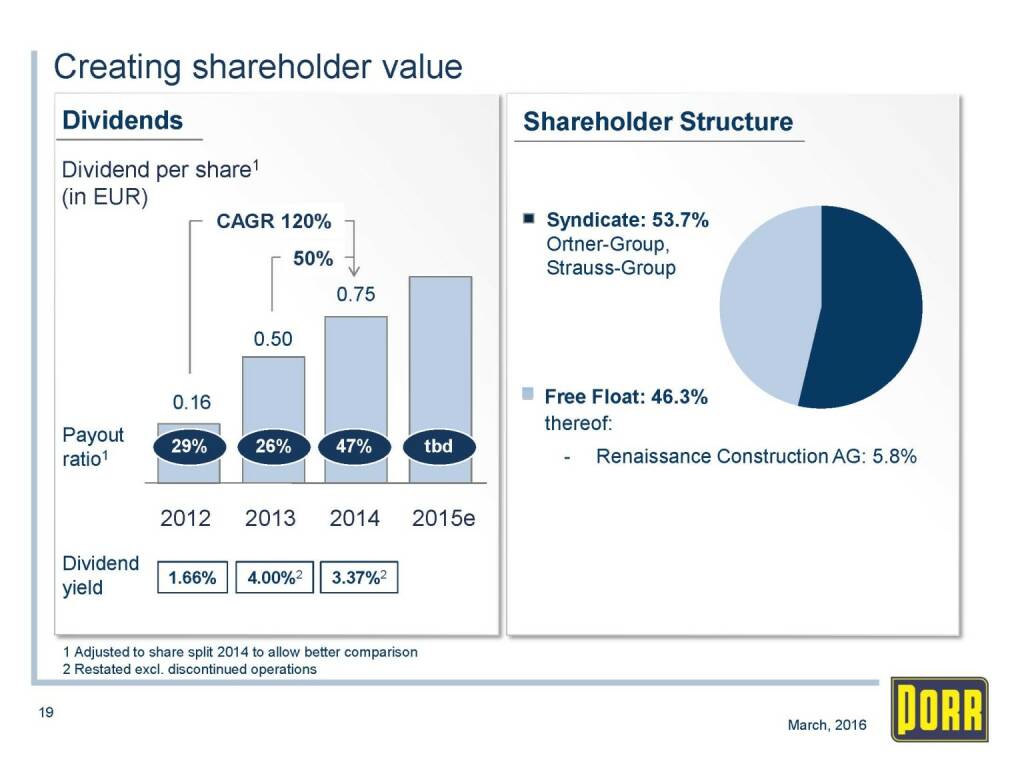 Creating shareholder value

Dividends

Dividend per share$^1$ (in EUR)

CAGR 120%

50%

0.16

0.50

0.75

Payout ratio$^1$

29%

26%

47%

tbd

2012

2013

2014

2015e

Dividend yield

1.66%

4.00%$^2$

3.37%$^2$

Shareholder Structure

Syndicate: 53.7%
Ortner-Group, Strauss-Group

Free Float: 46.3%
thereof:

- Renaissance Construction AG: 5.8%

1 Adjusted to share split 2014 to allow better comparison
2 Restated excl. discontinued operations

19

March, 2016

PORR